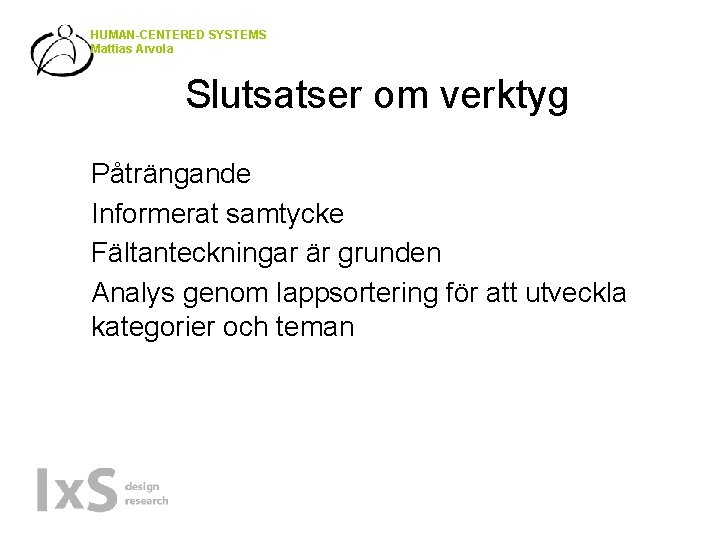 HUMAN-CENTERED SYSTEMS
Mattias Arvola

Slutsatser om verktyg

Påträngande
Informerat samtycke
Fältanteckningar är grunden
Analys genom lappsortering för att utveckla kategorier och teman

IxS design research